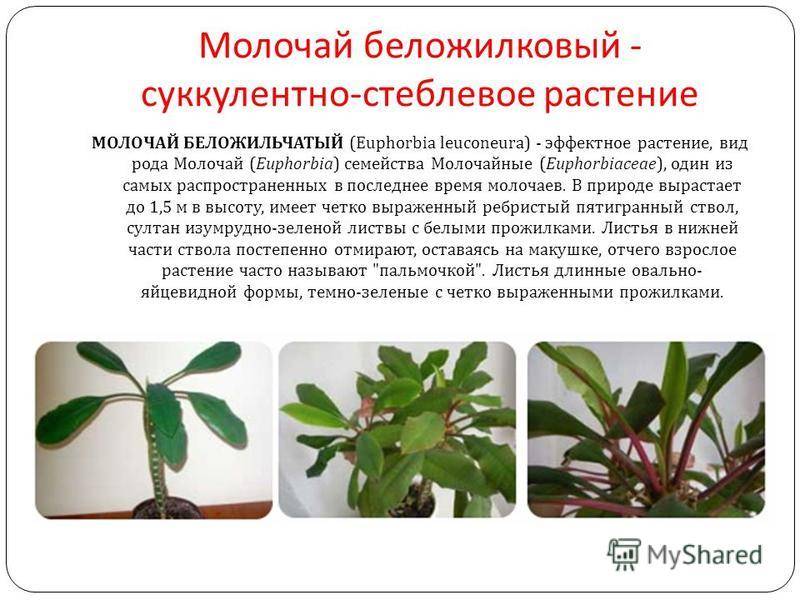 Молочай беложилковый - суккулентно-стеблевое растение

МОЛОЧАЙ БЕЛОЖИЛЬЧАТЫЙ (Euphorbia leuconeura) - эффектное растение, вид рода Молочай (Euphorbia) семейства Молочайные (Euphorbiaceae), один из самых распространенных в последнее время молочаев. В природе вырастает до 1,5 м в высоту, имеет четко выраженный ребристый пятигранный ствол, султан изумрудно-зеленой листвы с белыми прожилками. Листья в нижней части ствола постепенно отмирают, оставаясь на макушке, отчего взрослое растение часто называют "пальмочкой". Листья длинные овально-яйцевидной формы, темно-зеленые с четко выраженными прожилками.

MyShared